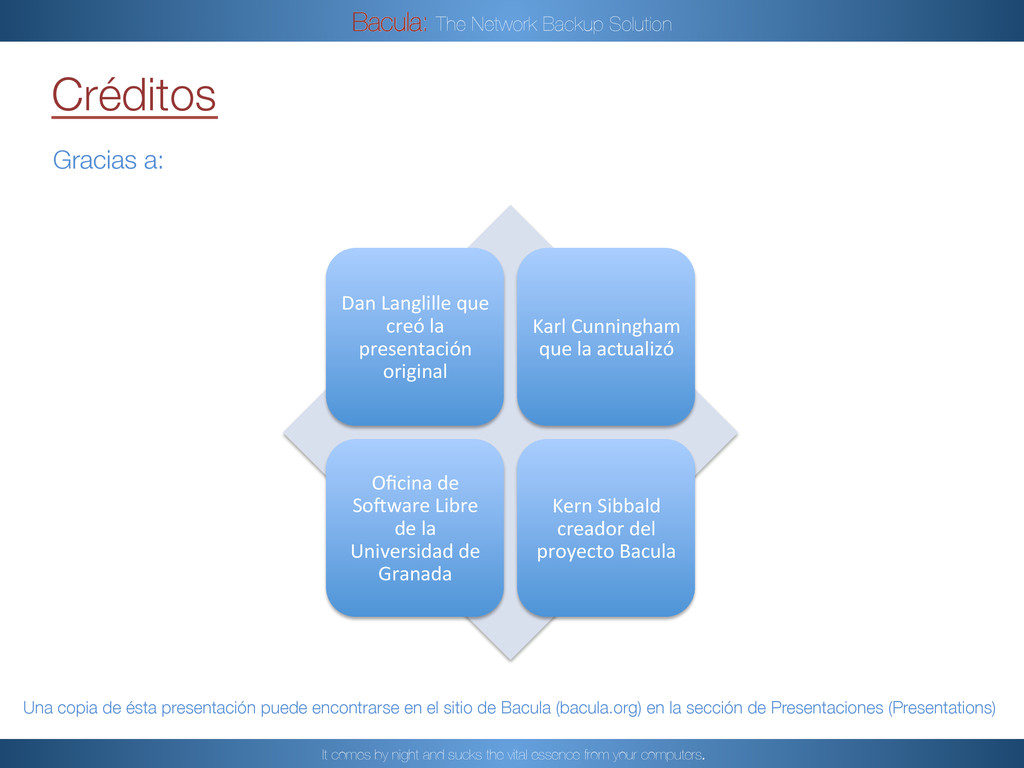 Bacula: The Network Backup Solution

Créditos

Gracias a:

Dan Langlille que creó la presentación original

Karl Cunningham que la actualizó

Oficina de Software Libre de la Universidad de Granada

Kern Sibbald creador del proyecto Bacula

Una copia de ésta presentación puede encontrarse en el sitio de Bacula (bacula.org) en la sección de Presentaciones (Presentations)

It comes by night and sucks the vital essence from your computers.